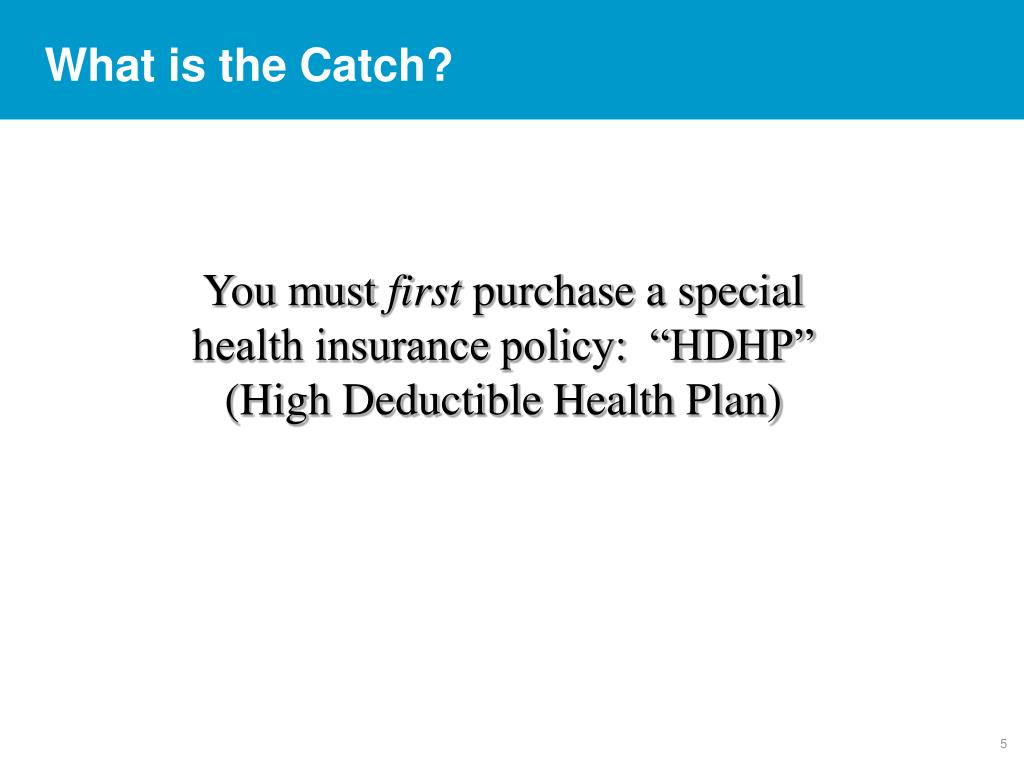 What is the Catch?

You must first purchase a special health insurance policy: “HDHP” (High Deductible Health Plan)

5